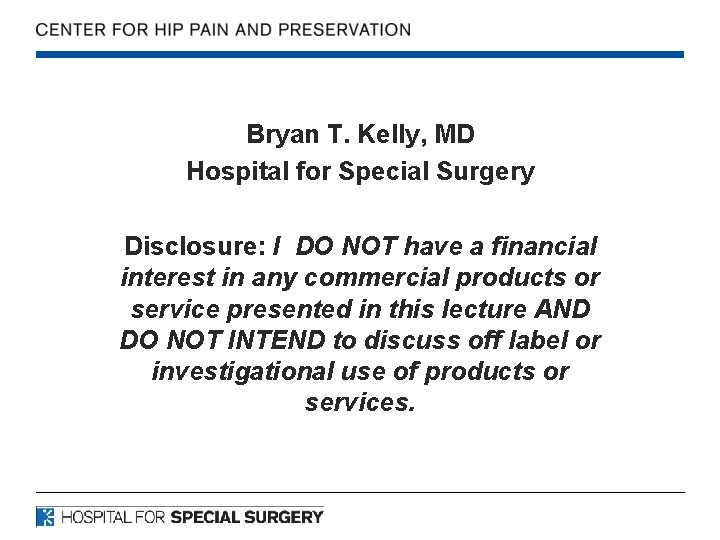 CENTER FOR HIP PAIN AND PRESERVATION

Bryan T. Kelly, MD
Hospital for Special Surgery

Disclosure: I DO NOT have a financial interest in any commercial products or service presented in this lecture AND DO NOT INTEND to discuss off label or investigational use of products or services.

HOSPITAL FOR SPECIAL SURGERY